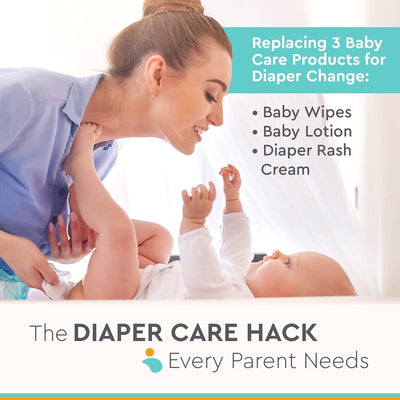 Replacing 3 Baby Care Products for Diaper Change:

• Baby Wipes
• Baby Lotion
• Diaper Rash Cream

The DIAPER CARE HACK Every Parent Needs